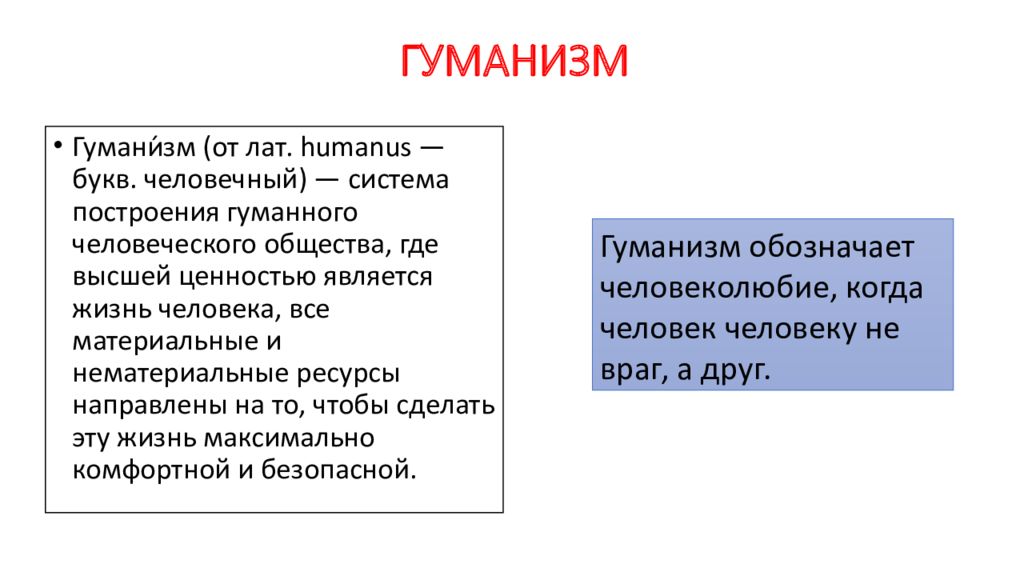 ГУМАНИЗМ

• Гумани́зм (от лат. humanus — букв. человечный) — система построения гуманного человеческого общества, где высшей ценностью является жизнь человека, все материальные и нематериальные ресурсы направлены на то, чтобы сделать эту жизнь максимально комфортной и безопасной.

Гуманизм обозначает человеколюбие, когда человек человеку не враг, а друг.